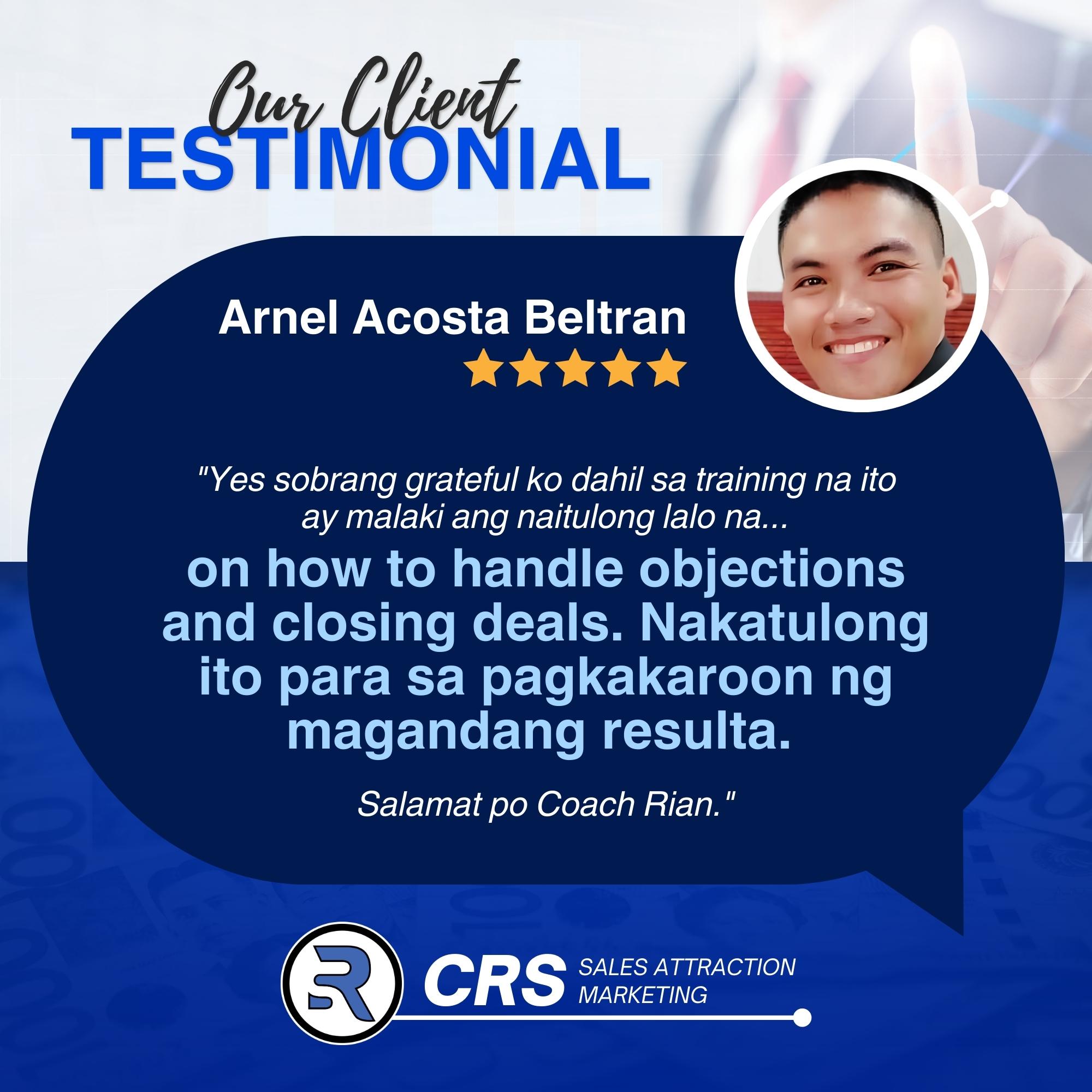 Our Client
TESTIMONIAL

Arnel Acosta Beltran

"Yes sobrang grateful ko dahil sa training na ito ay malaki ang naitulong lalo na...
on how to handle objections and closing deals. Nakatulong ito para sa pagkakaroon ng magandang resulta.

Salamat po Coach Rian."

SR CRS SALES ATTRACTION MARKETING